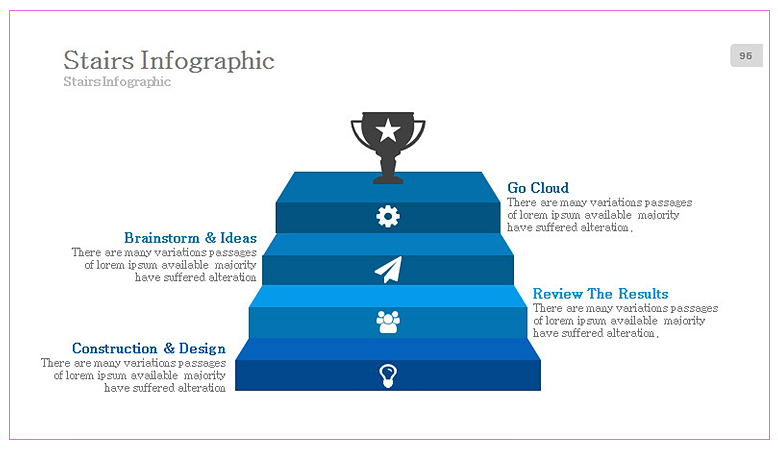 Stairs Infographic
Stairs Infographic

96

Go Cloud
There are many variations passages of lorem ipsum available majority have suffered alteration.

Brainstorm & Ideas
There are many variations passages of lorem ipsum available majority have suffered alteration

Review The Results
There are many variations passages of lorem ipsum available majority have suffered alteration.

Construction & Design
There are many variations passages of lorem ipsum available majority have suffered alteration